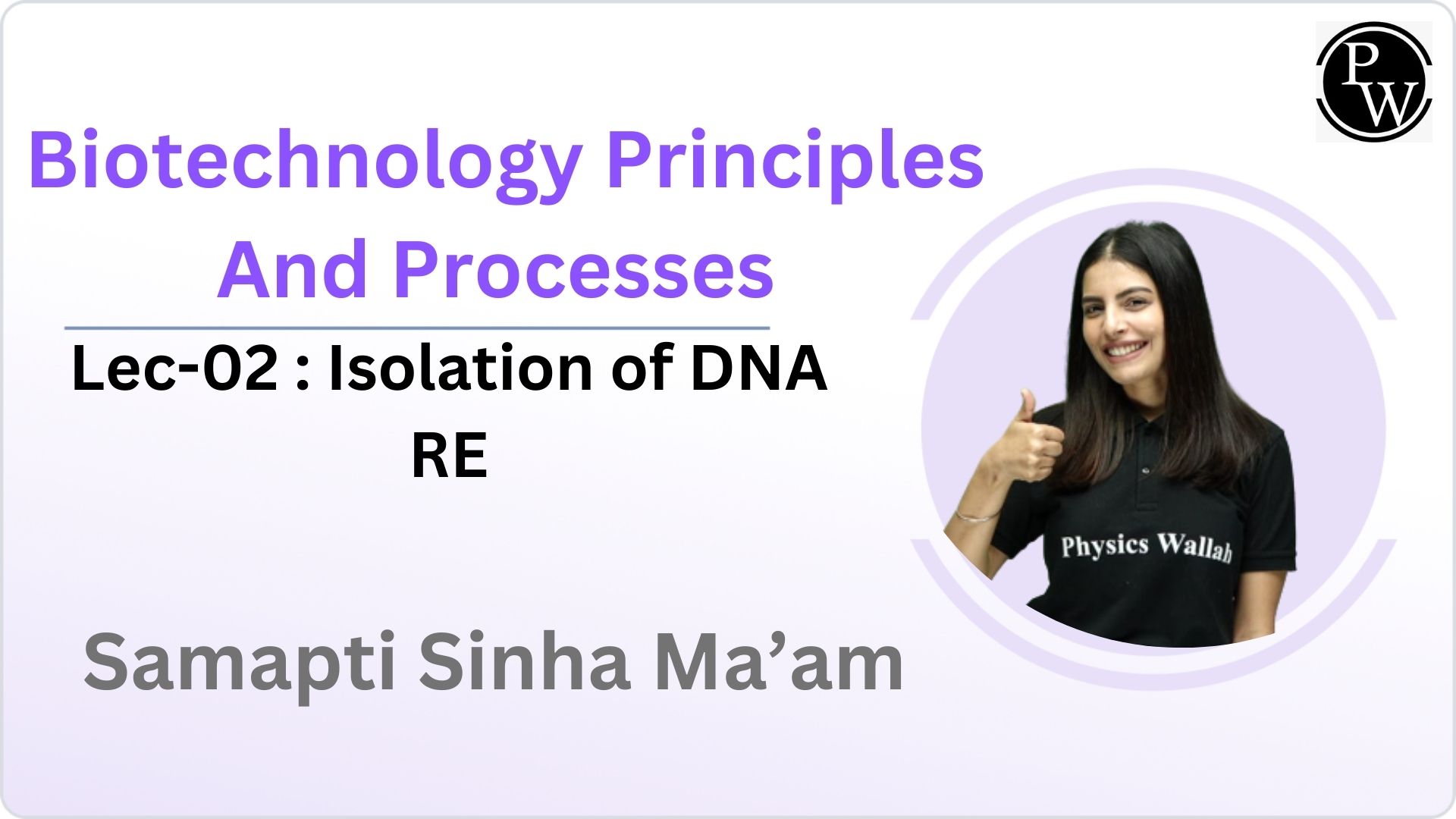 PW

Biotechnology Principles And Processes

Lec-02 : Isolation of DNA
RE

Physics Wallah

Samapti Sinha Ma'am